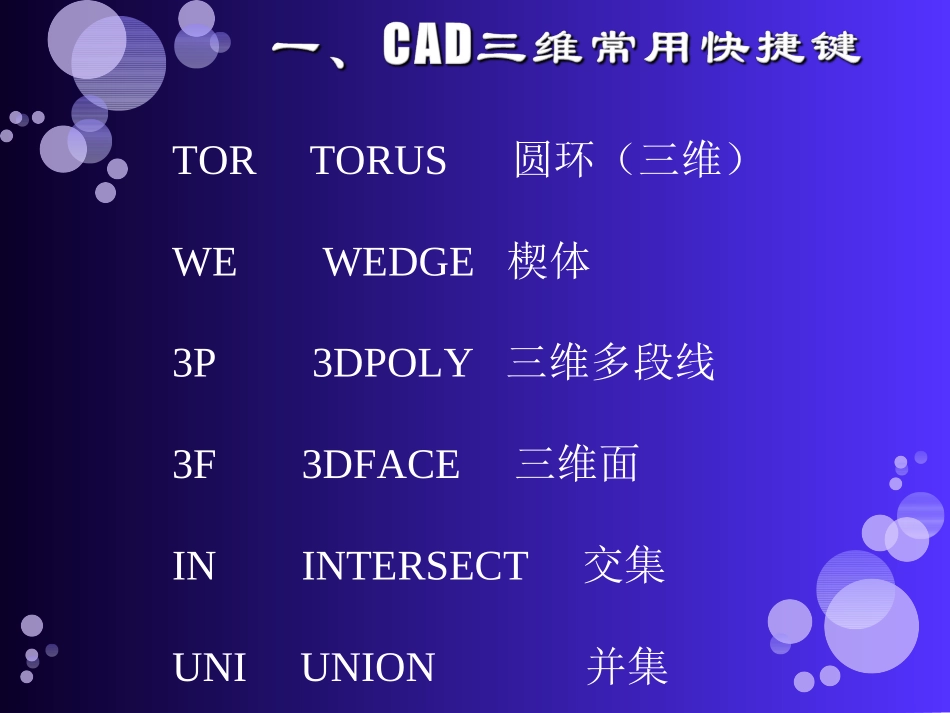 一、CAD三维常用快捷键

TOR TORUS 圆环（三维）

WE WEDGE 楔体

3P 3DPOLY 三维多段线

3F 3DFACE 三维面

IN INTERSECT 交集

UNI UNION 并集